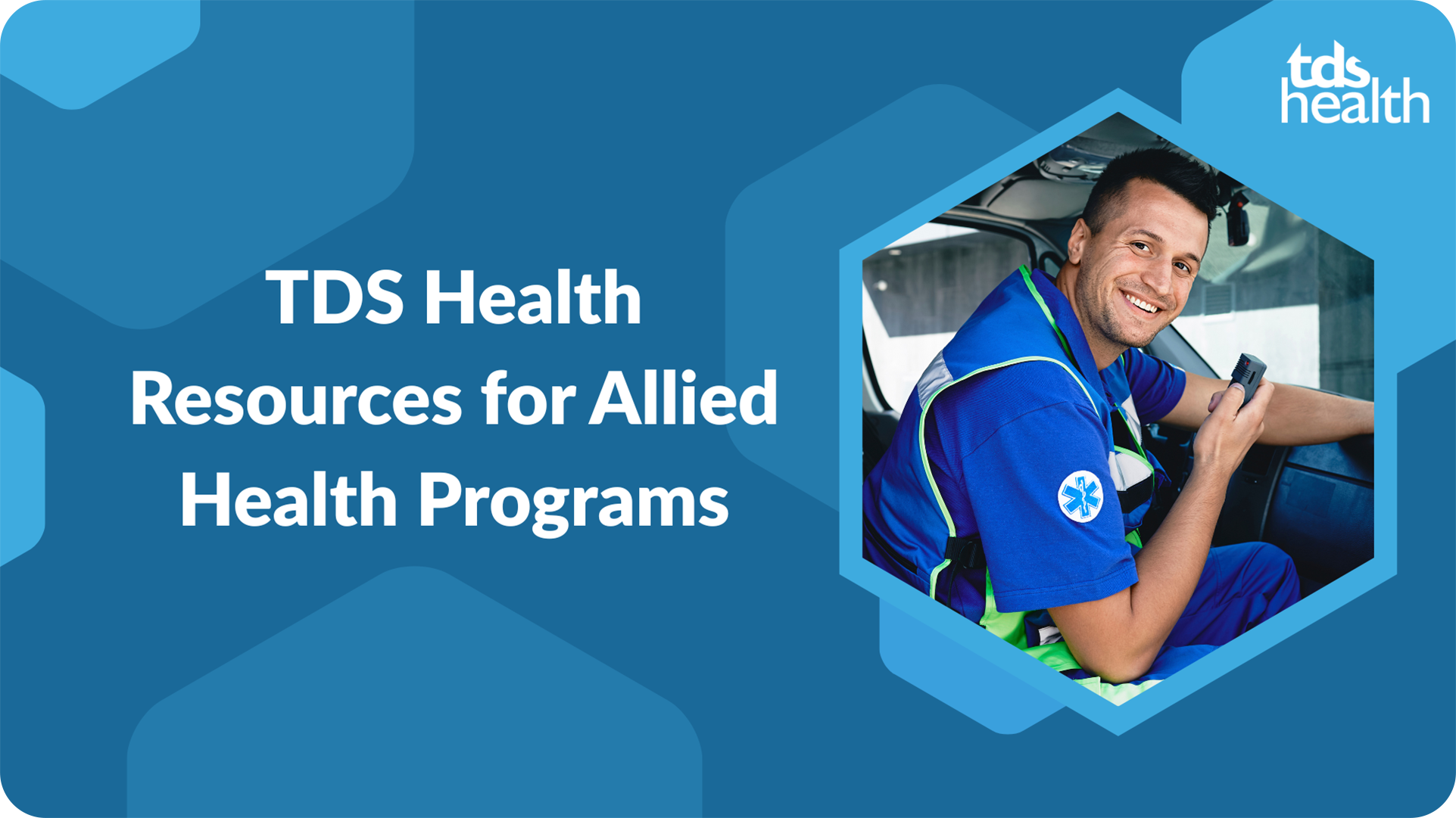 tds health

TDS Health Resources for Allied Health Programs